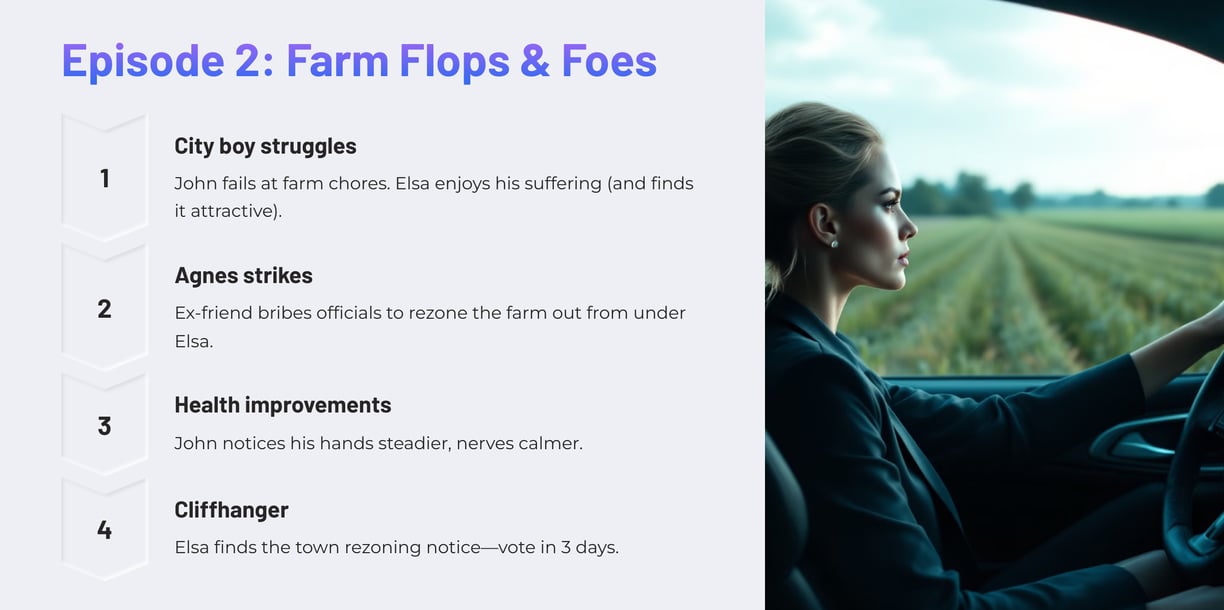 Episode 2: Farm Flops & Foes

1

City boy struggles

John fails at farm chores. Elsa enjoys his suffering (and finds it attractive).

2

Agnes strikes

Ex-friend bribes officials to rezone the farm out from under Elsa.

3

Health improvements

John notices his hands steadier, nerves calmer.

4

Cliffhanger

Elsa finds the town rezoning notice—vote in 3 days.